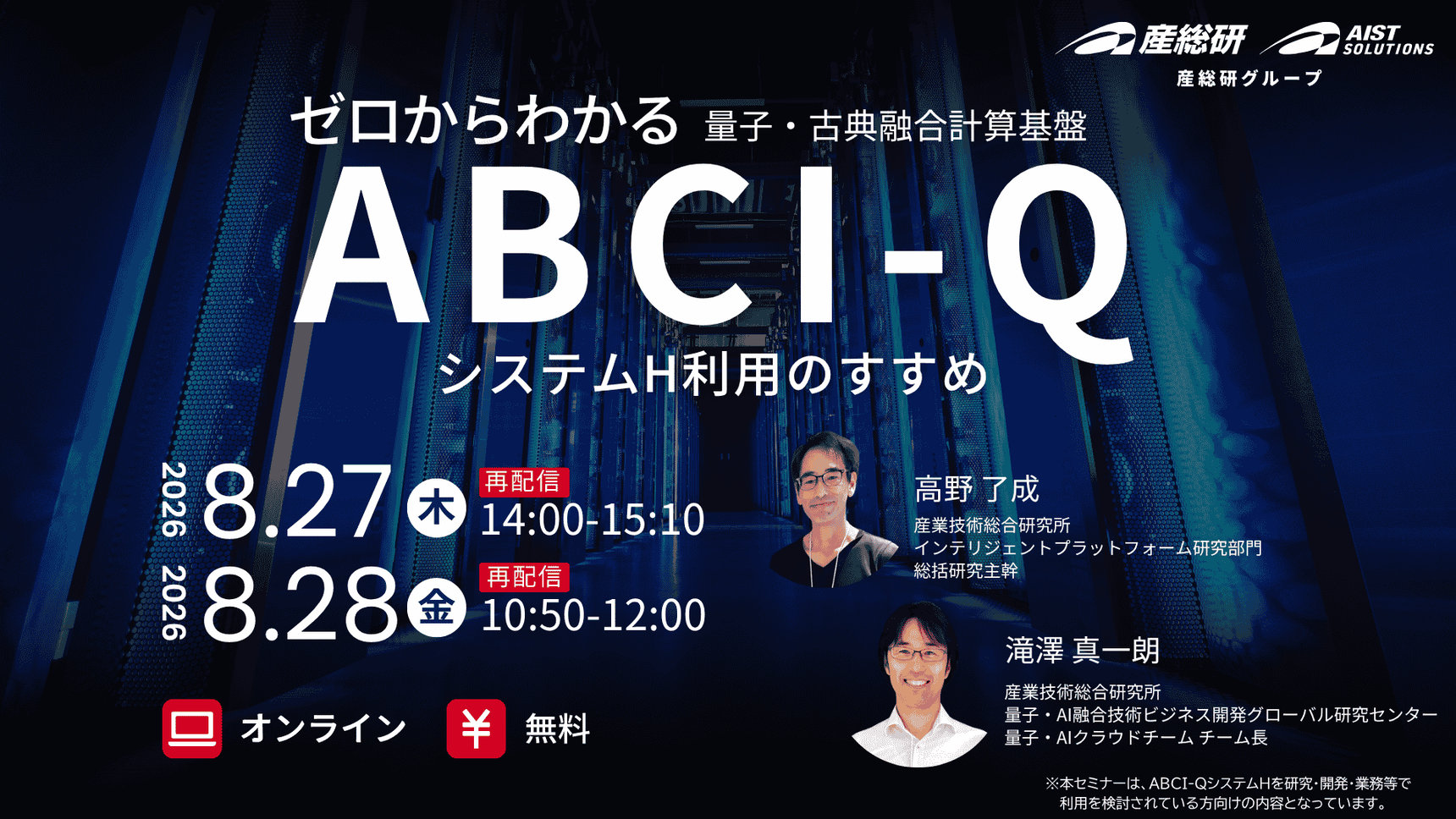 産総研 AIST SOLUTIONS
産総研グループ

ゼロからわかる 量子・古典融合計算基盤

ABCI-Q

システムH利用のすすめ

2026 8.27 木 再配信 14:00-15:10

2026 8.28 金 再配信 10:50-12:00

オンライン ¥ 無料

高野 了成
産業技術総合研究所
インテリジェントプラットフォーム研究部門
総括研究主幹

滝澤 真一朗
産業技術総合研究所
量子・AI融合技術ビジネス開発グローバル研究センター
量子・AIクラウドチーム チーム長

※本セミナーは、ABCI-QシステムHを研究・開発・業務等で利用を検討されている方向けの内容となっています。